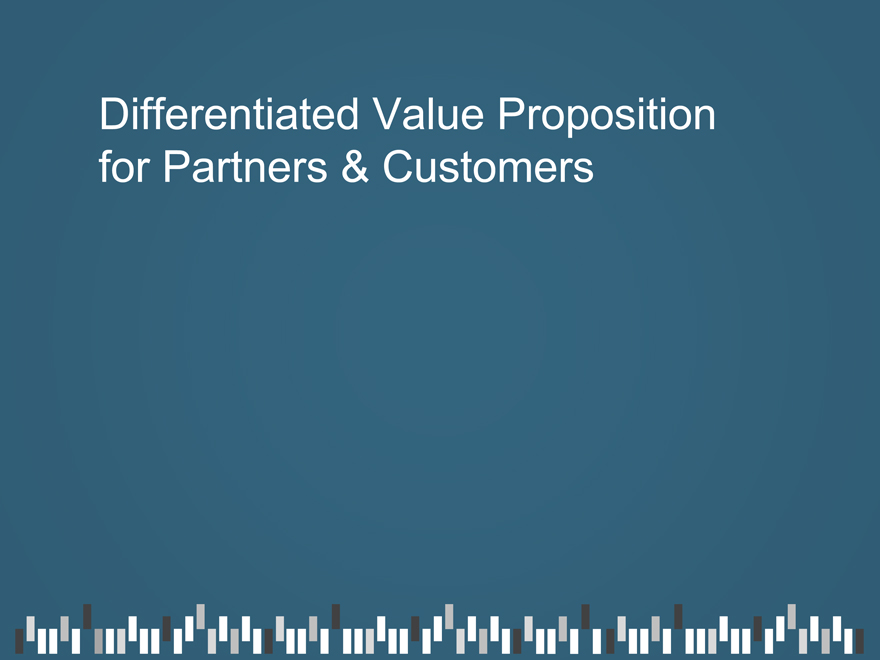 Differentiated Value Proposition for Partners & Customers